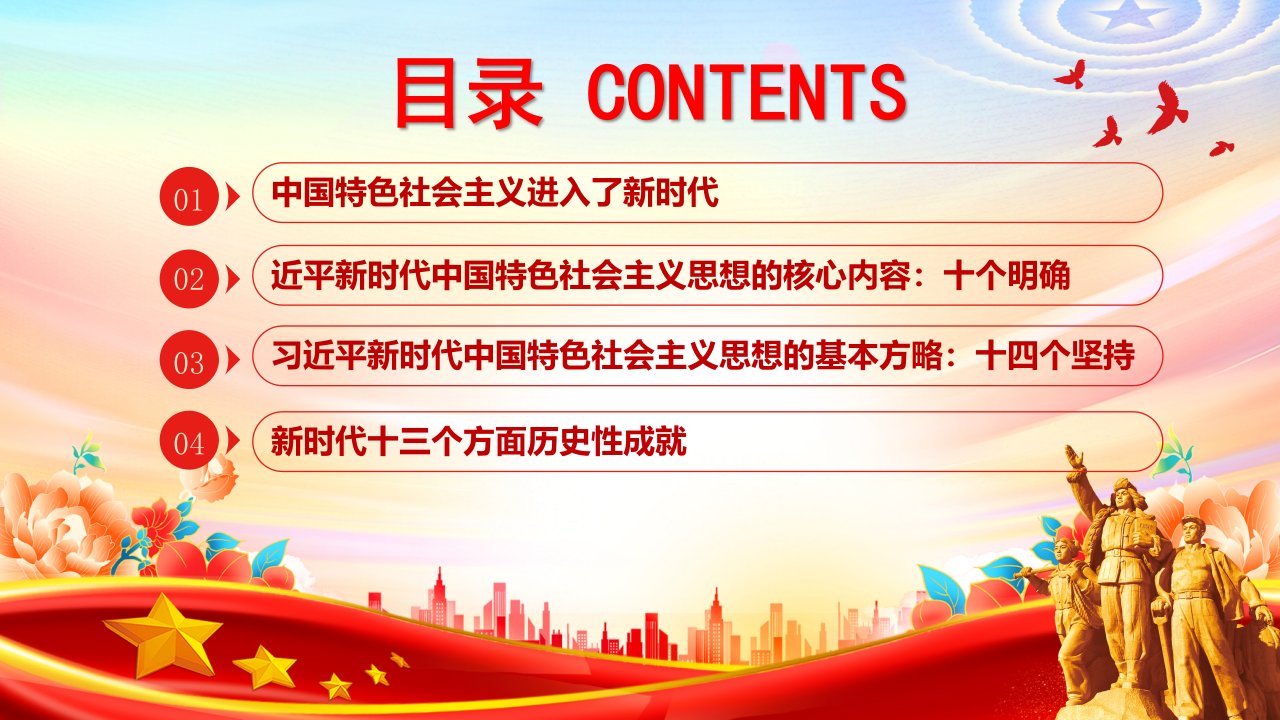 目录 CONTENTS

01 中国特色社会主义进入了新时代

02 近平新时代中国特色社会主义思想的核心内容：十个明确

03 习近平新时代中国特色社会主义思想的基本方略：十四个坚持

04 新时代十三个方面历史性成就